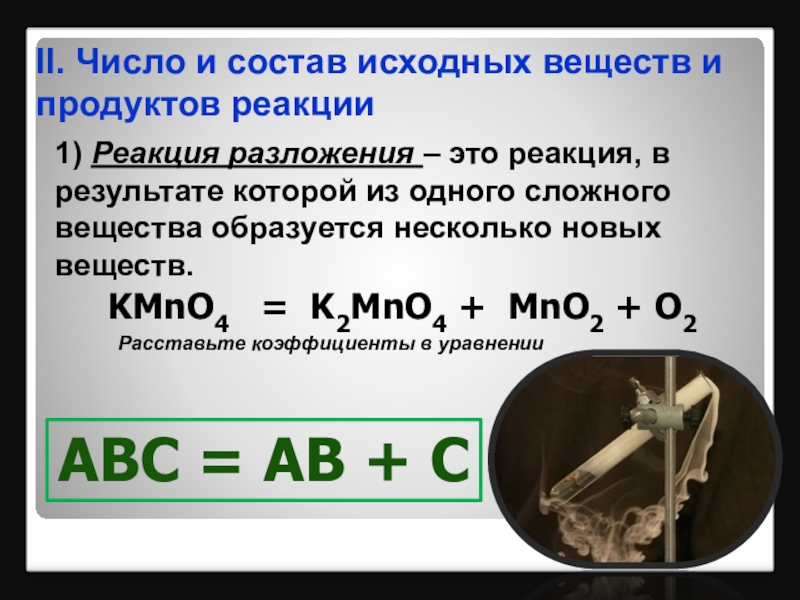 II. Число и состав исходных веществ и продуктов реакции

1) Реакция разложения – это реакция, в результате которой из одного сложного вещества образуется несколько новых веществ.

$KMnO_4 = K_2MnO_4 + MnO_2 + O_2$

Расставьте коэффициенты в уравнении

ABC = AB + C